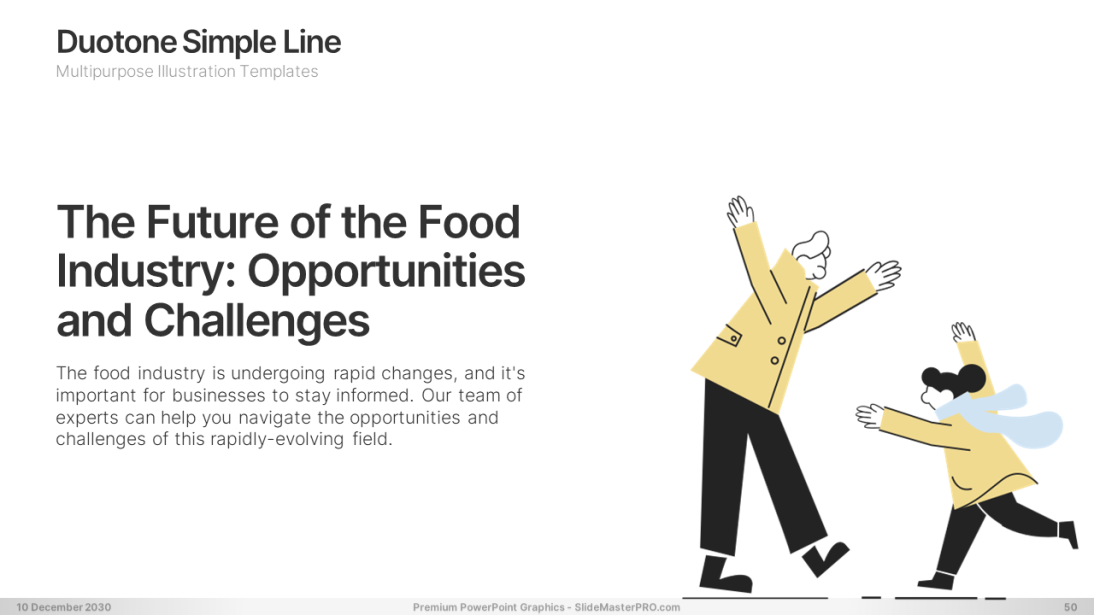 Duotone Simple Line
Multipurpose Illustration Templates

The Future of the Food Industry: Opportunities and Challenges

The food industry is undergoing rapid changes, and it's important for businesses to stay informed. Our team of experts can help you navigate the opportunities and challenges of this rapidly-evolving field.

10 December 2030
Premium PowerPoint Graphics - SlideMasterPRO.com
50